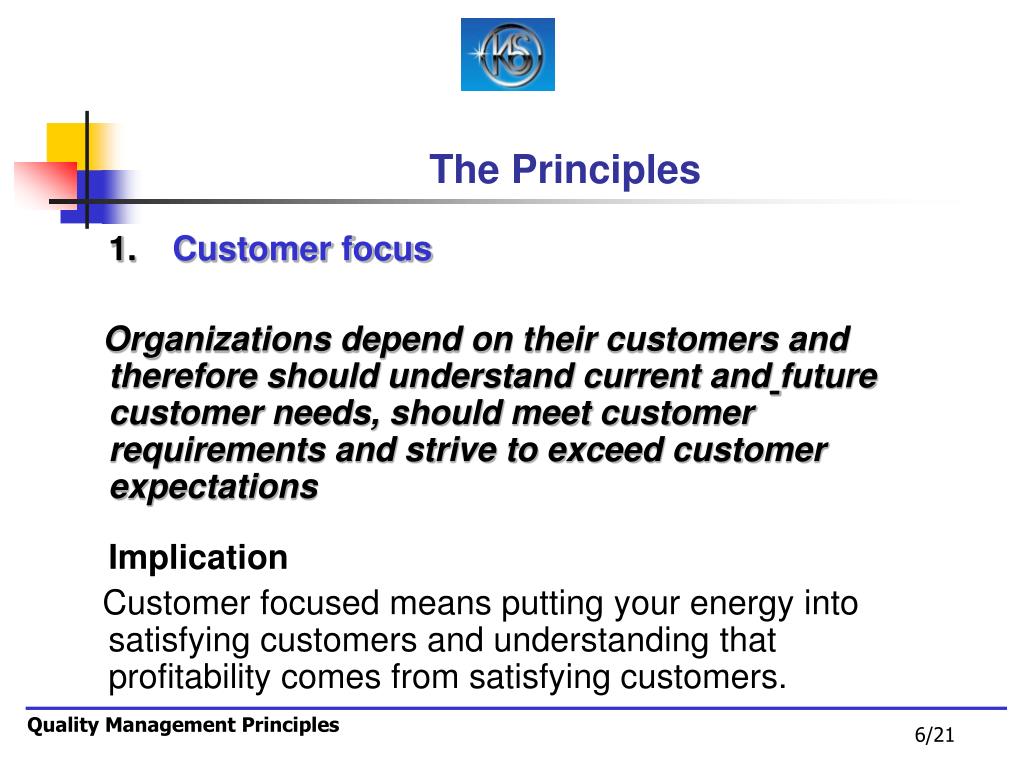 KS

The Principles

1. Customer focus

Organizations depend on their customers and therefore should understand current and future customer needs, should meet customer requirements and strive to exceed customer expectations

Implication

Customer focused means putting your energy into satisfying customers and understanding that profitability comes from satisfying customers.

Quality Management Principles

6/21